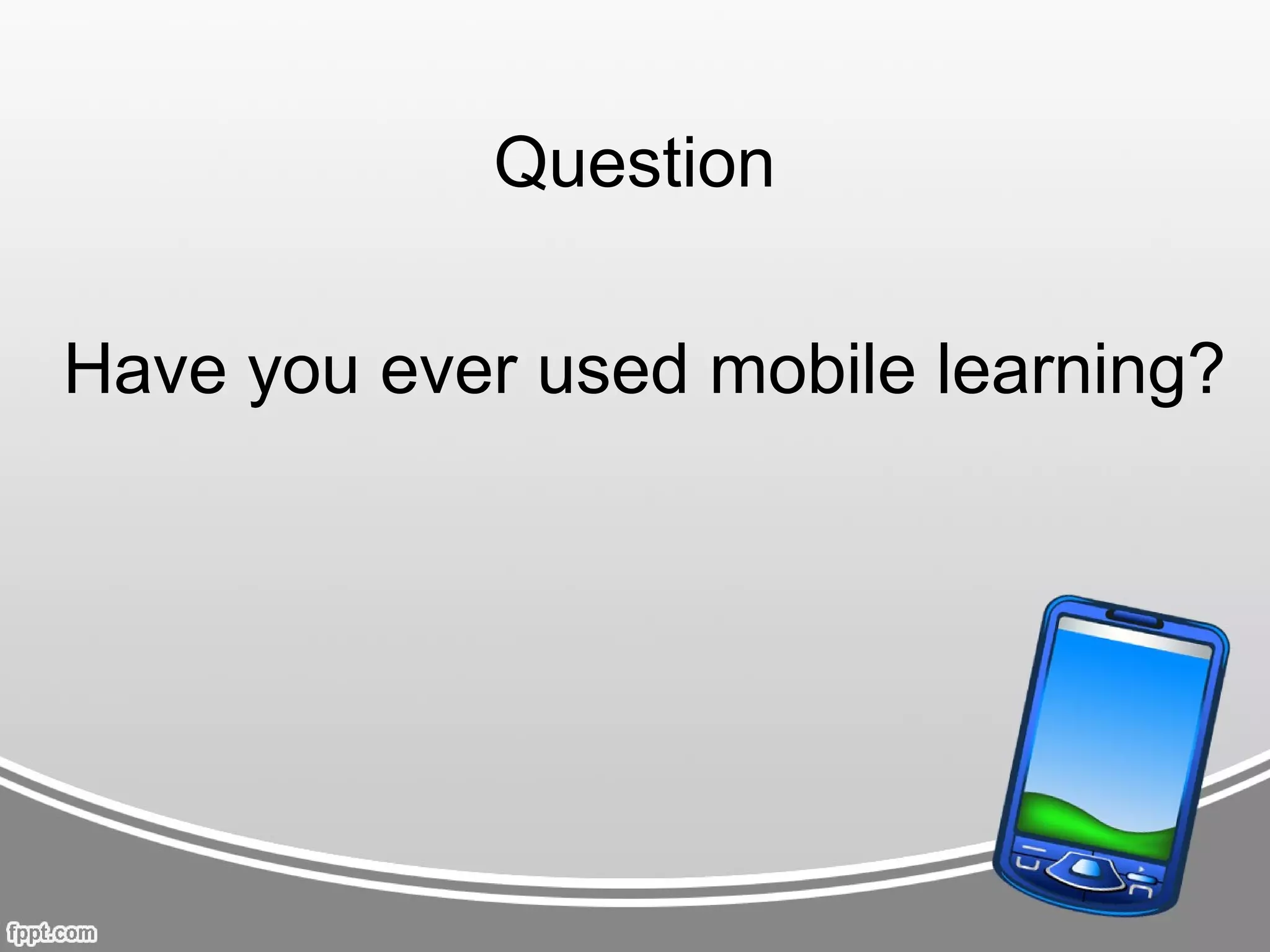 Question

Have you ever used mobile learning?

fppt.com